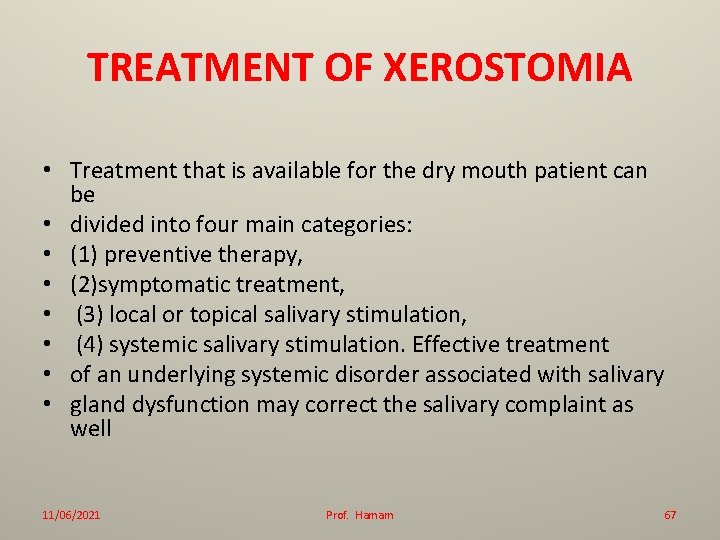 TREATMENT OF XEROSTOMIA

• Treatment that is available for the dry mouth patient can be
• divided into four main categories:
• (1) preventive therapy,
• (2)symptomatic treatment,
• (3) local or topical salivary stimulation,
• (4) systemic salivary stimulation. Effective treatment
• of an underlying systemic disorder associated with salivary
• gland dysfunction may correct the salivary complaint as well

11/06/2021 Prof. Hamam 67